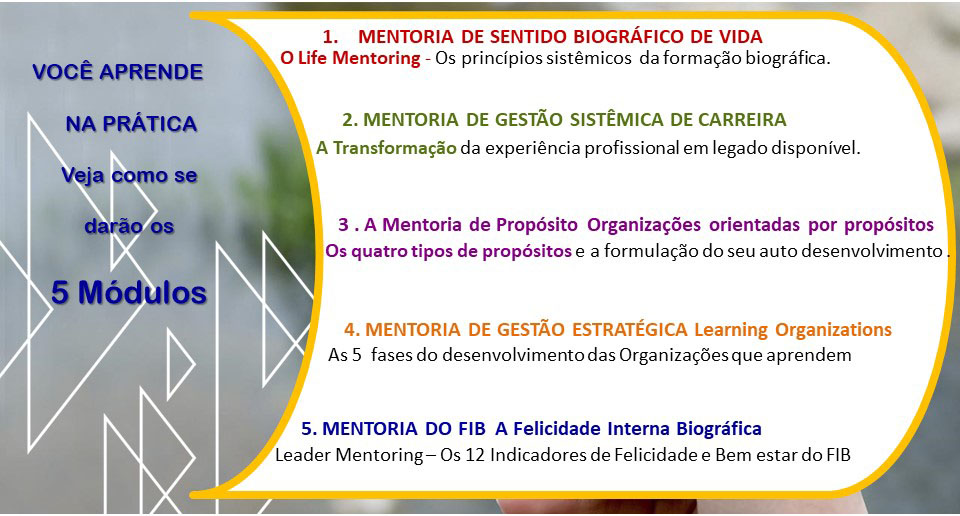 VOCÊ APRENDE

NA PRÁTICA

Veja como se

darão os

5 Módulos

1. MENTORIA DE SENTIDO BIOGRÁFICO DE VIDA
O Life Mentoring - Os princípios sistêmicos da formação biográfica.

2. MENTORIA DE GESTÃO SISTÊMICA DE CARREIRA
A Transformação da experiência profissional em legado disponível.

3 . A Mentoria de Propósito Organizações orientadas por propósitos
Os quatro tipos de propósitos e a formulação do seu auto desenvolvimento .

4. MENTORIA DE GESTÃO ESTRATÉGICA Learning Organizations
As 5 fases do desenvolvimento das Organizações que aprendem

5. MENTORIA DO FIB A Felicidade Interna Biográfica
Leader Mentoring – Os 12 Indicadores de Felicidade e Bem estar do FIB